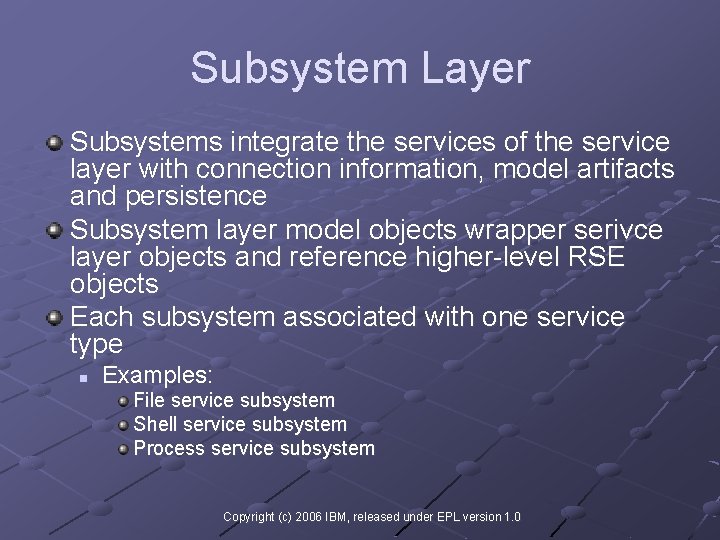 Subsystem Layer

Subsystems integrate the services of the service layer with connection information, model artifacts and persistence

Subsystem layer model objects wrapper serivce layer objects and reference higher-level RSE objects

Each subsystem associated with one service type

Examples:

File service subsystem

Shell service subsystem

Process service subsystem

Copyright (c) 2006 IBM, released under EPL version 1.0